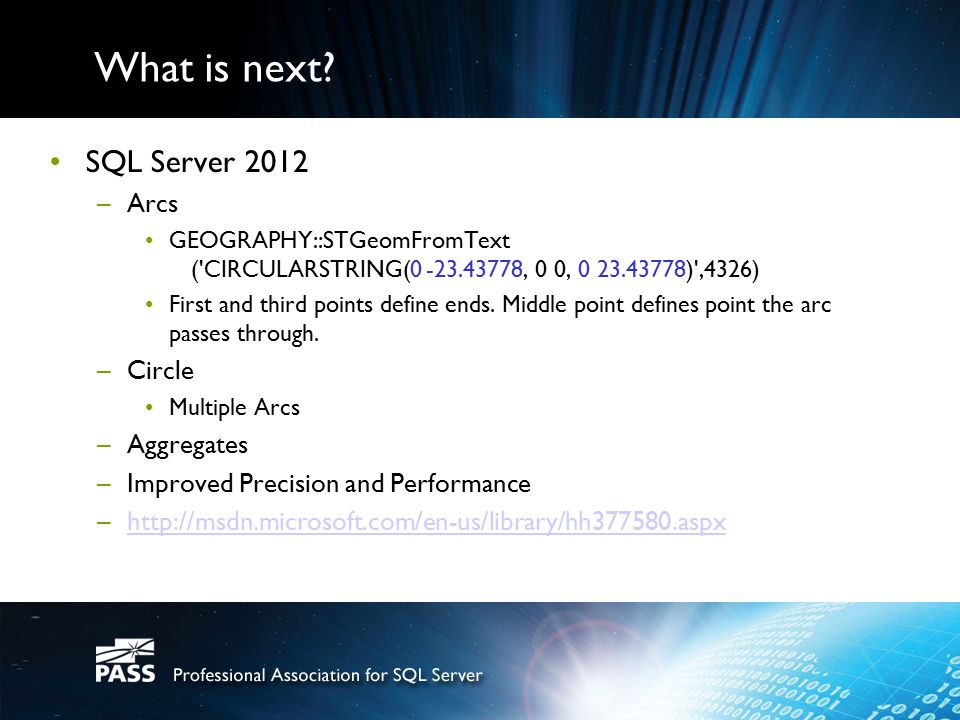 What is next?

• SQL Server 2012
– Arcs
• GEOGRAPHY::STGeomFromText ('CIRCULARSTRING(0 -23.43778, 0 0, 0 23.43778)',4326)
• First and third points define ends. Middle point defines point the arc passes through.
– Circle
• Multiple Arcs
– Aggregates
– Improved Precision and Performance
– http://msdn.microsoft.com/en-us/library/hh377580.aspx

PASS Professional Association for SQL Server